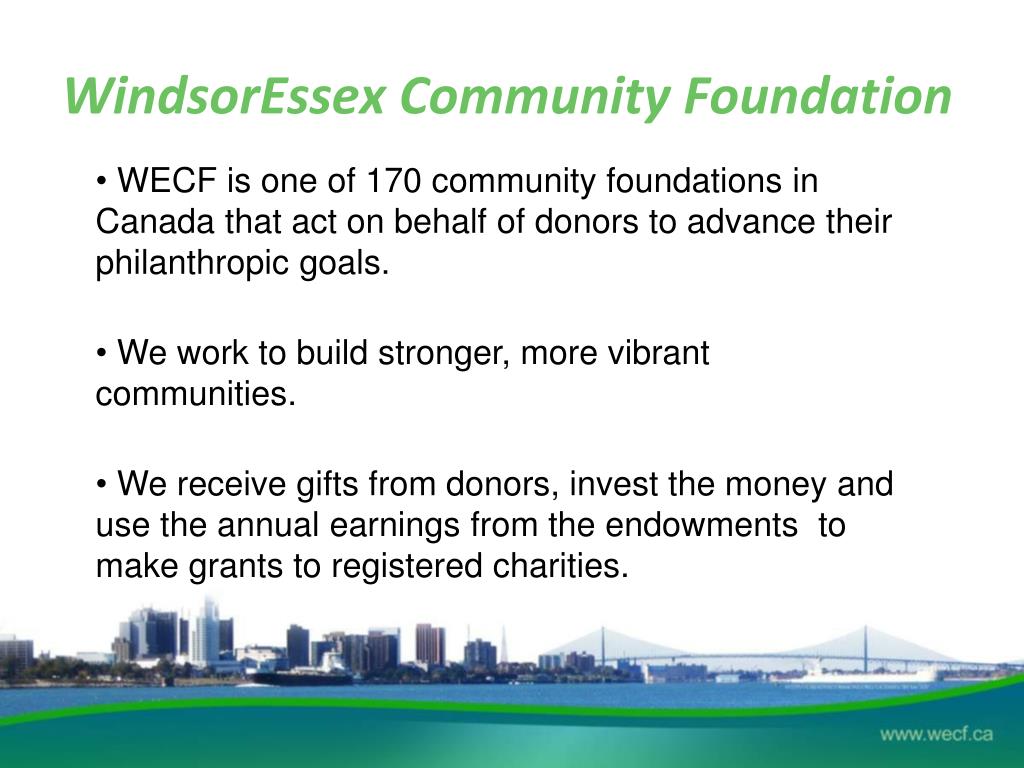 WindsorEssex Community Foundation

• WECF is one of 170 community foundations in Canada that act on behalf of donors to advance their philanthropic goals.

• We work to build stronger, more vibrant communities.

• We receive gifts from donors, invest the money and use the annual earnings from the endowments to make grants to registered charities.

www.wecf.ca